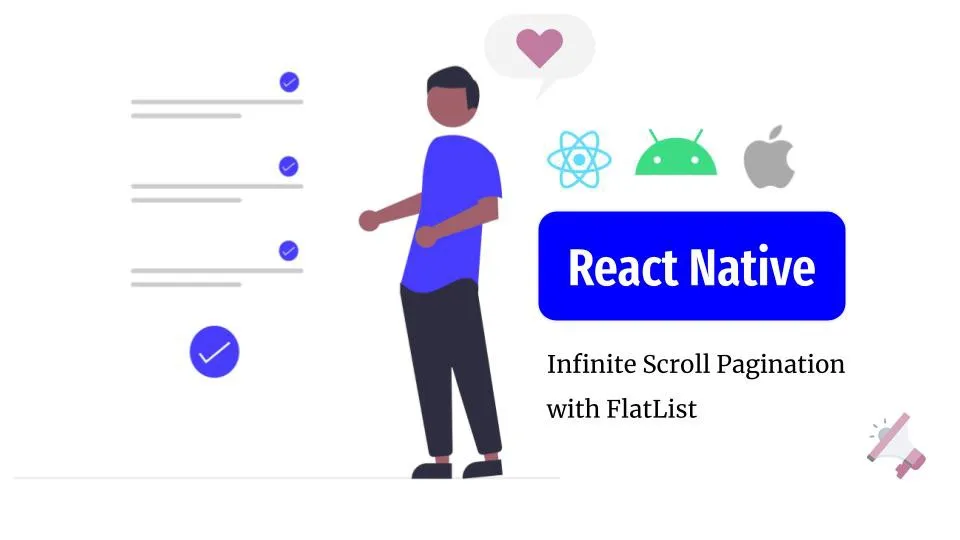 React Native

Infinite Scroll Pagination with FlatList